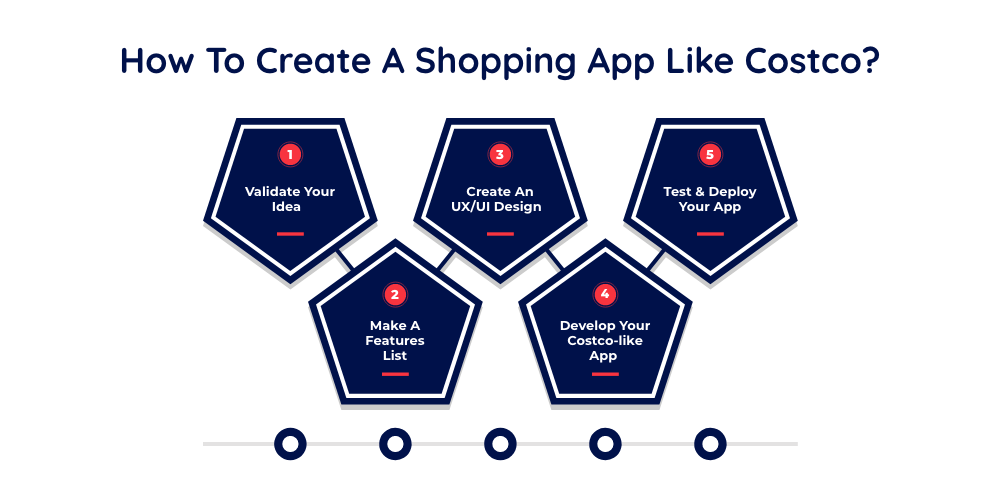 How To Create A Shopping App Like Costco?

1
Validate Your Idea

2
Make A Features List

3
Create An UX/UI Design

4
Develop Your Costco-like App

5
Test & Deploy Your App